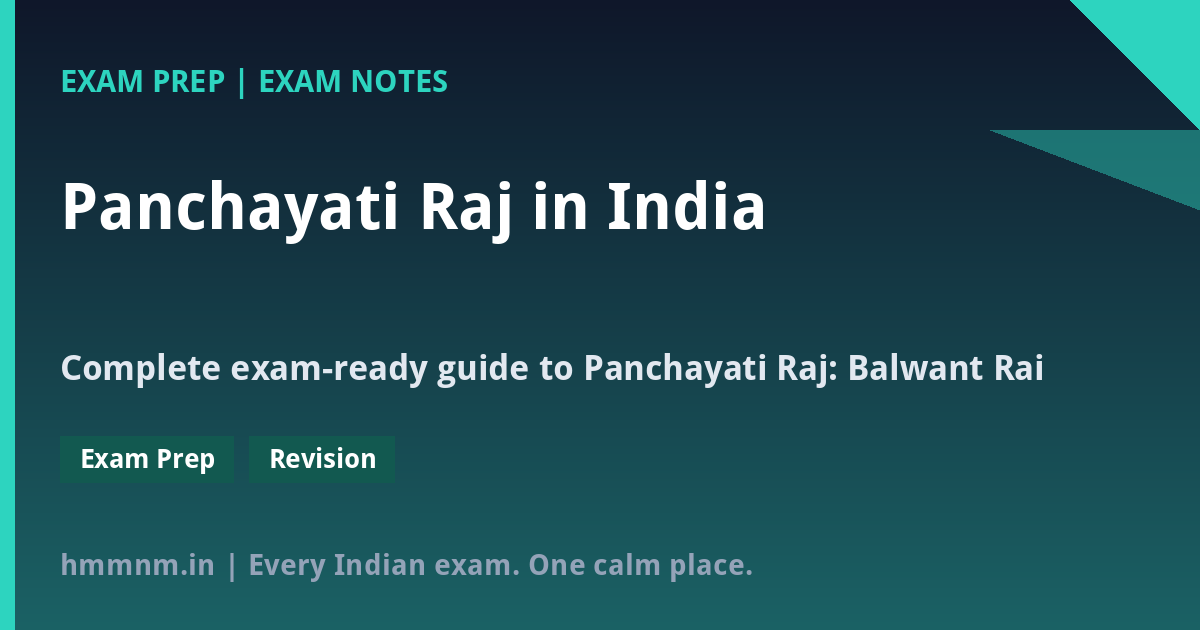 EXAM PREP | EXAM NOTES

Panchayati Raj in India

Complete exam-ready guide to Panchayati Raj: Balwant Rai

Exam Prep

Revision

hmmnm.in | Every Indian exam. One calm place.